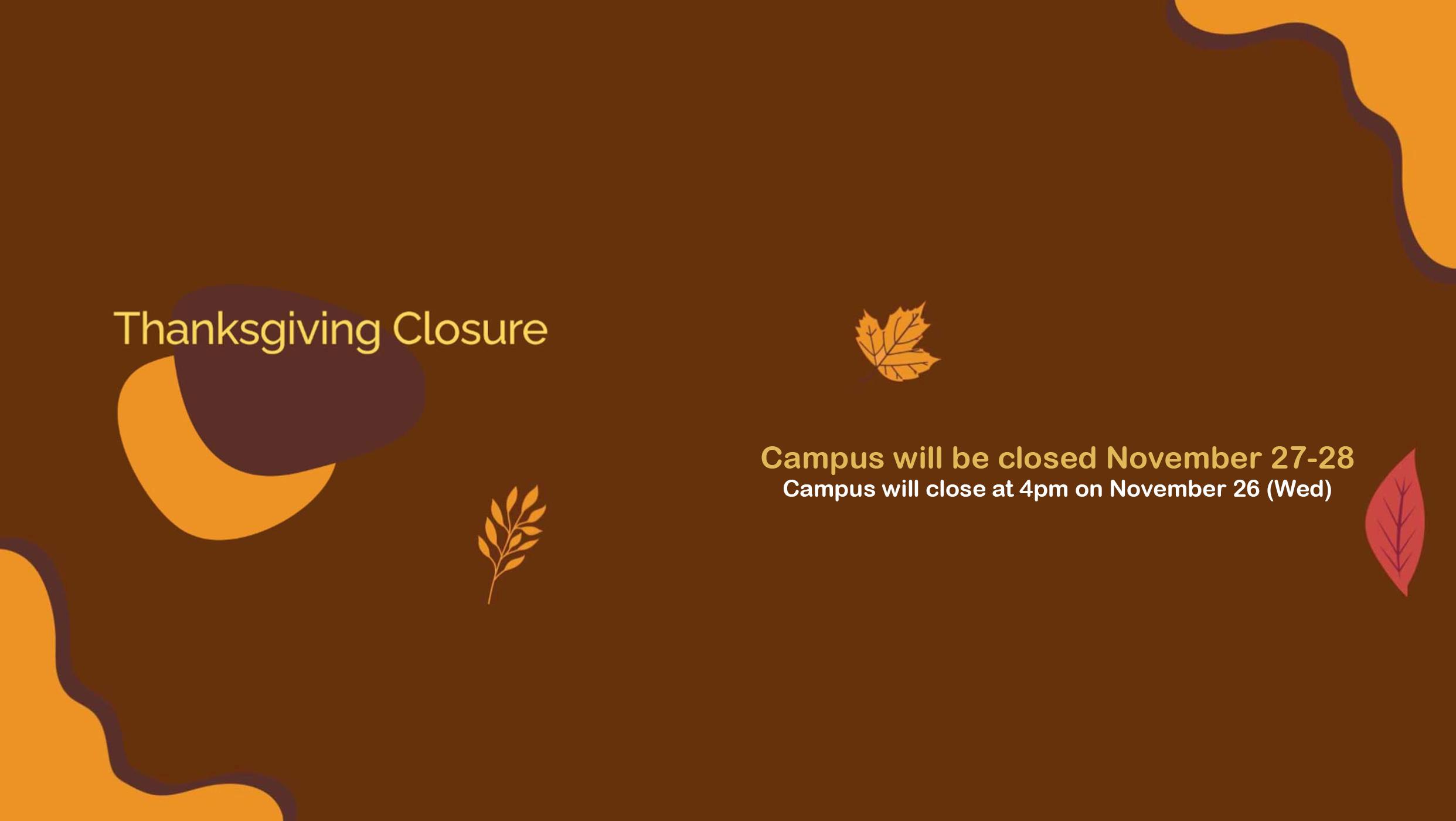 Thanksgiving Closure

Campus will be closed November 27-28
Campus will close at 4pm on November 26 (Wed)